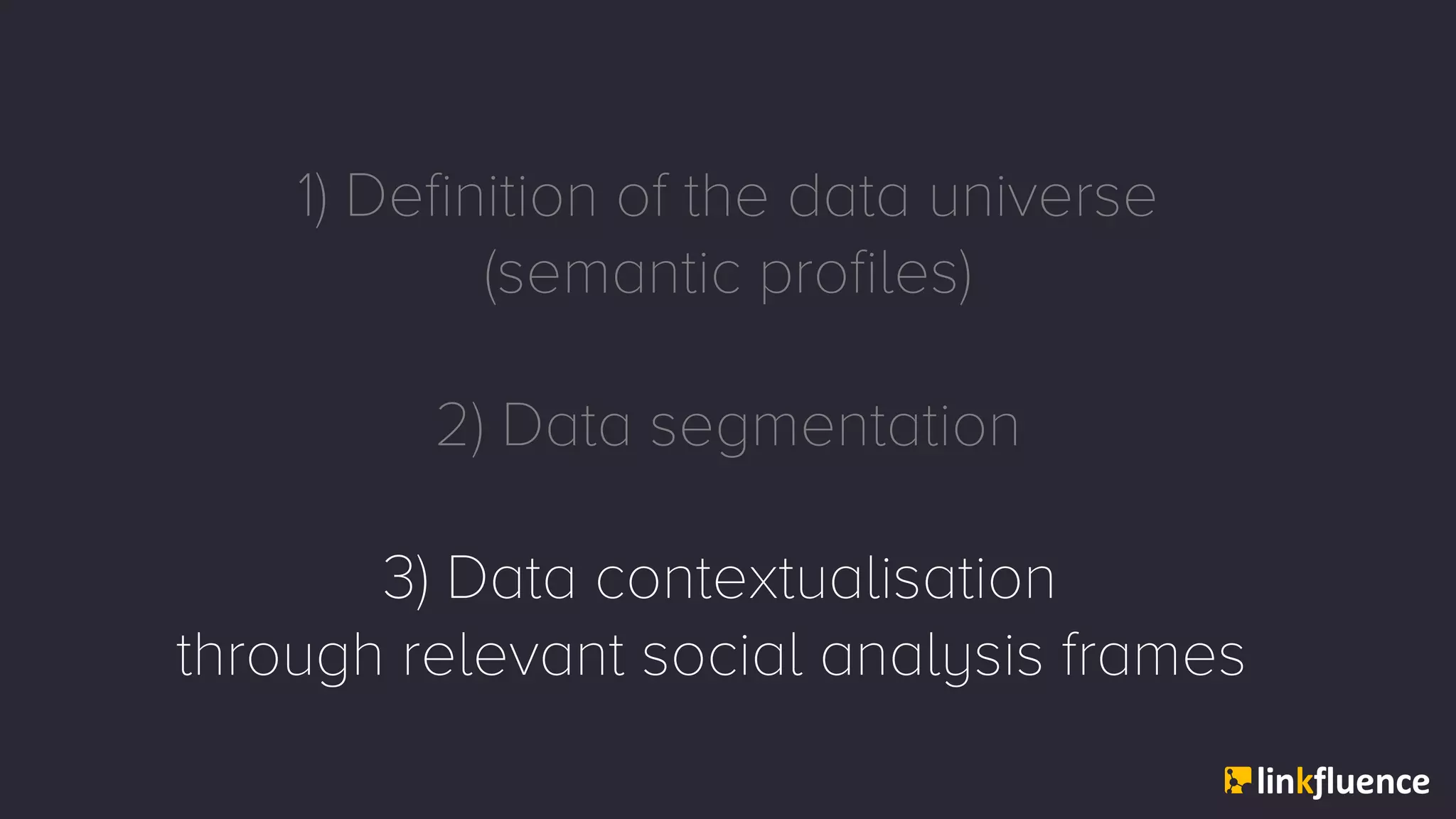 1) Definition of the data universe (semantic profiles)

2) Data segmentation

3) Data contextualisation through relevant social analysis frames

linkfluence